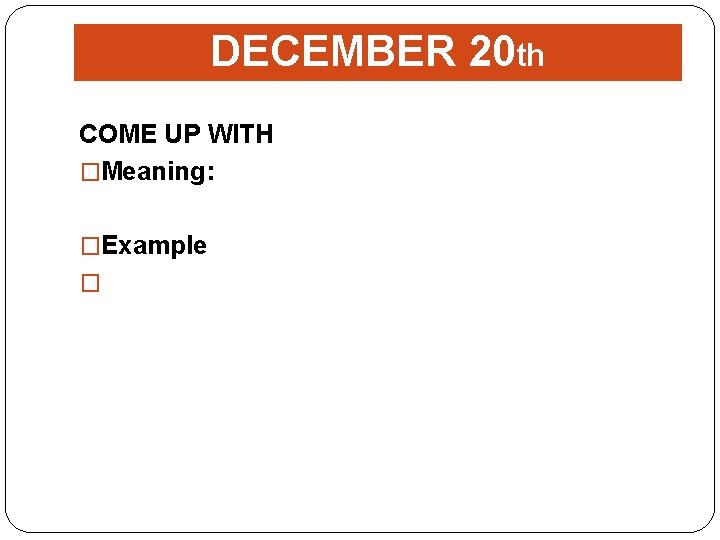 DECEMBER 20th

COME UP WITH

□Meaning:

□Example

□